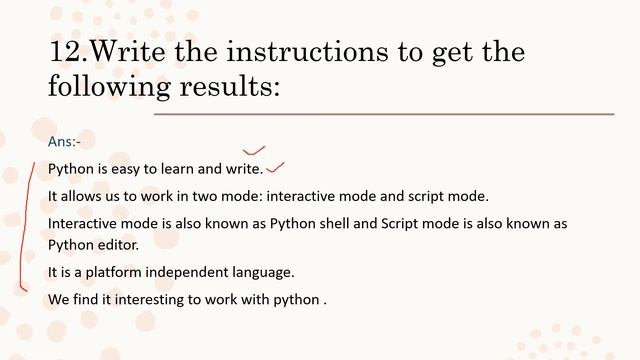 12.Write the instructions to get the following results:

Ans:-

Python is easy to learn and write.

It allows us to work in two mode: interactive mode and script mode.

Interactive mode is also known as Python shell and Script mode is also known as Python editor.

It is a platform independent language.

We find it interesting to work with python .